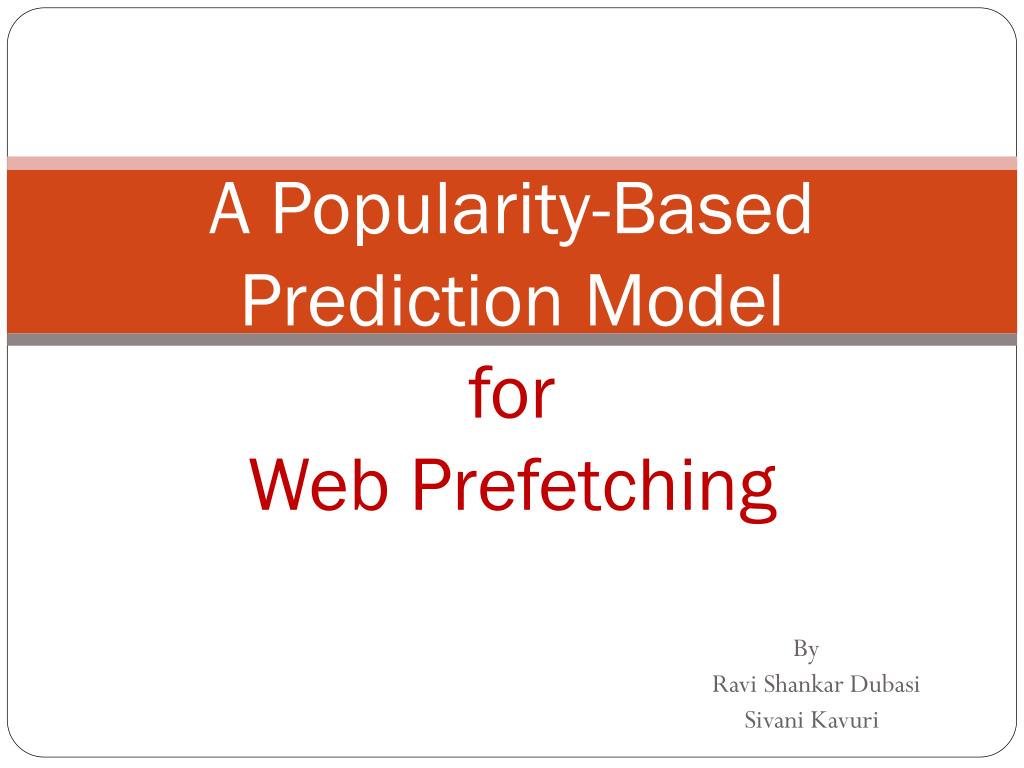 A Popularity-Based Prediction Model
for
Web Prefetching

By
Ravi Shankar Dubasi
Sivani Kavuri